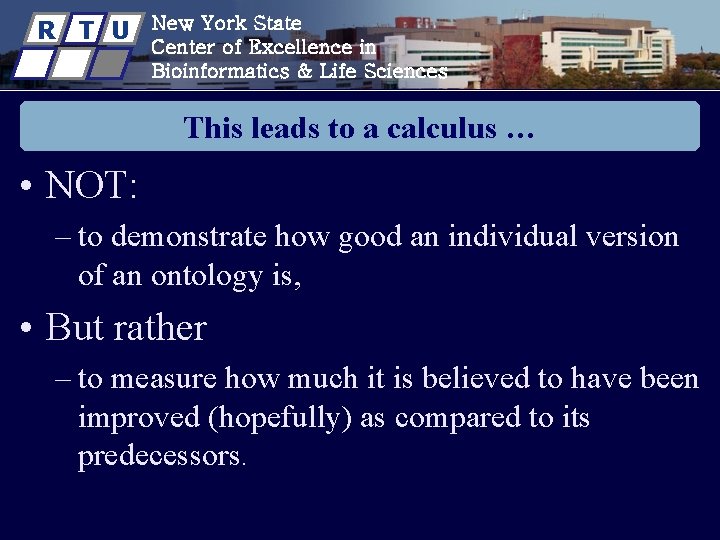 R T U

New York State
Center of Excellence in
Bioinformatics & Life Sciences

This leads to a calculus …

• NOT:
– to demonstrate how good an individual version of an ontology is,

• But rather
– to measure how much it is believed to have been improved (hopefully) as compared to its predecessors.